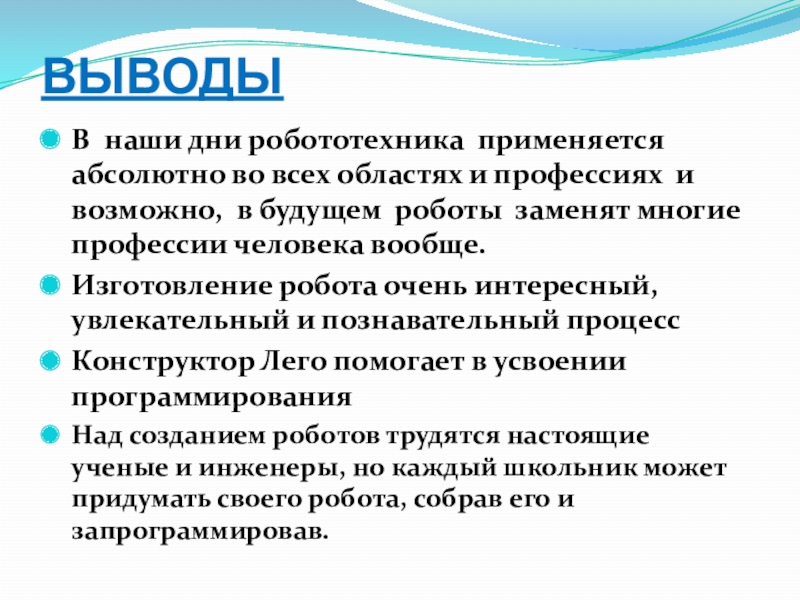 ВЫВОДЫ

В наши дни робототехника применяется абсолютно во всех областях и профессиях и возможно, в будущем роботы заменят многие профессии человека вообще.

Изготовление робота очень интересный, увлекательный и познавательный процесс

Конструктор Лего помогает в усвоении программирования

Над созданием роботов трудятся настоящие ученые и инженеры, но каждый школьник может придумать своего робота, собрав его и запрограммировав.